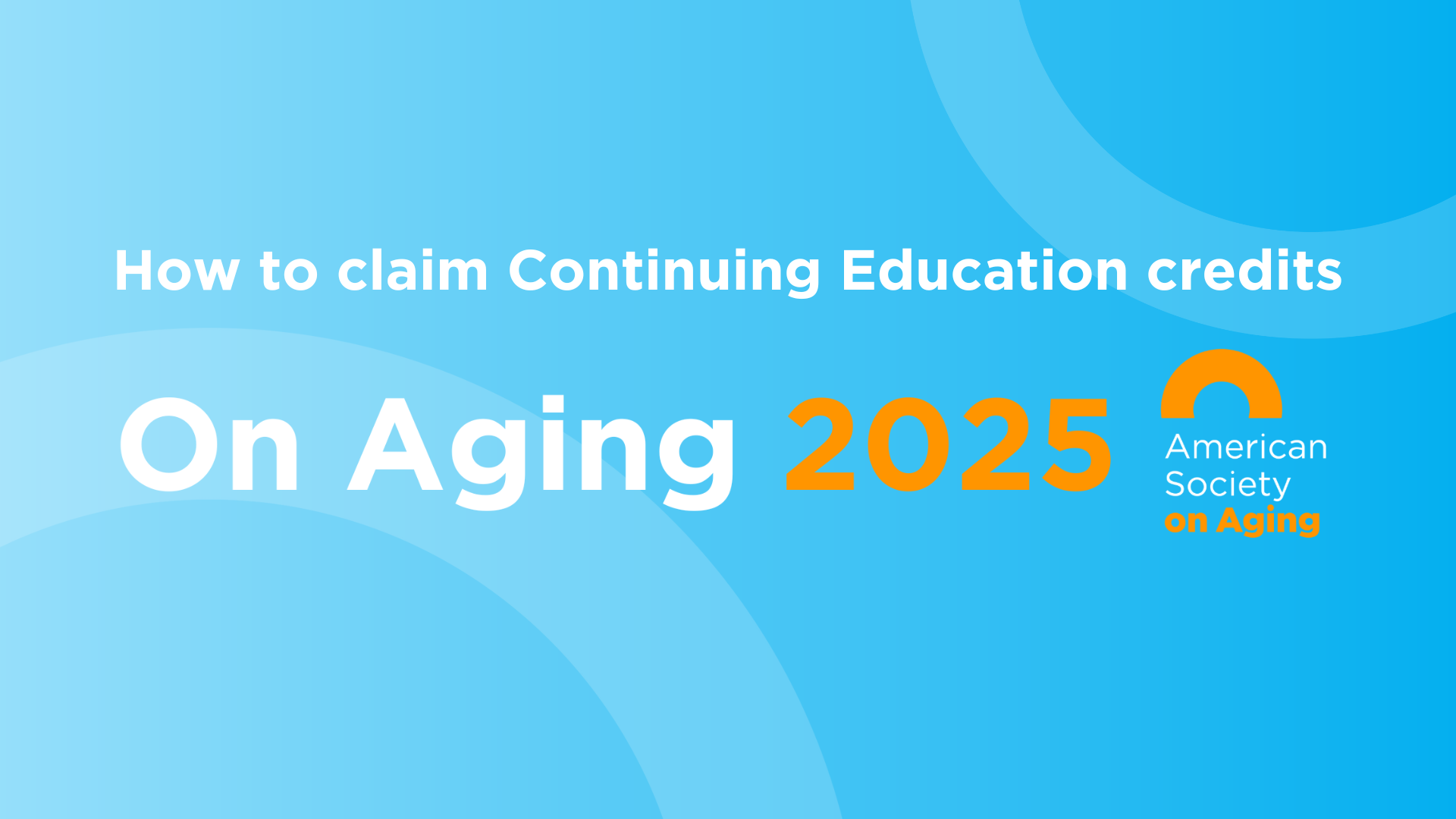 How to claim Continuing Education credits

On Aging 2025

American Society on Aging